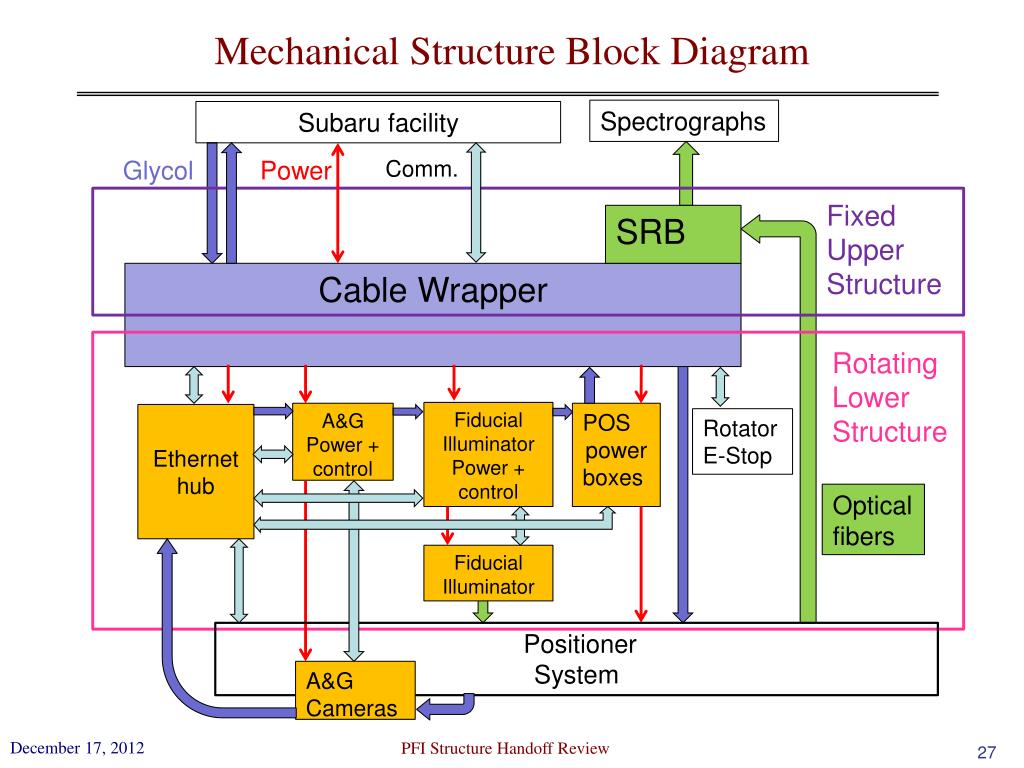 Mechanical Structure Block Diagram

Subaru facility

Spectrographs

Glycol

Power

Comm.

SRB

Fixed Upper Structure

Cable Wrapper

Rotating Lower Structure

Ethernet hub

A&G Power + control

Fiducial Illuminator Power + control

POS power boxes

Rotator E-Stop

Optical fibers

Fiducial Illuminator

Positioner System

A&G Cameras

December 17, 2012

PFI Structure Handoff Review

27